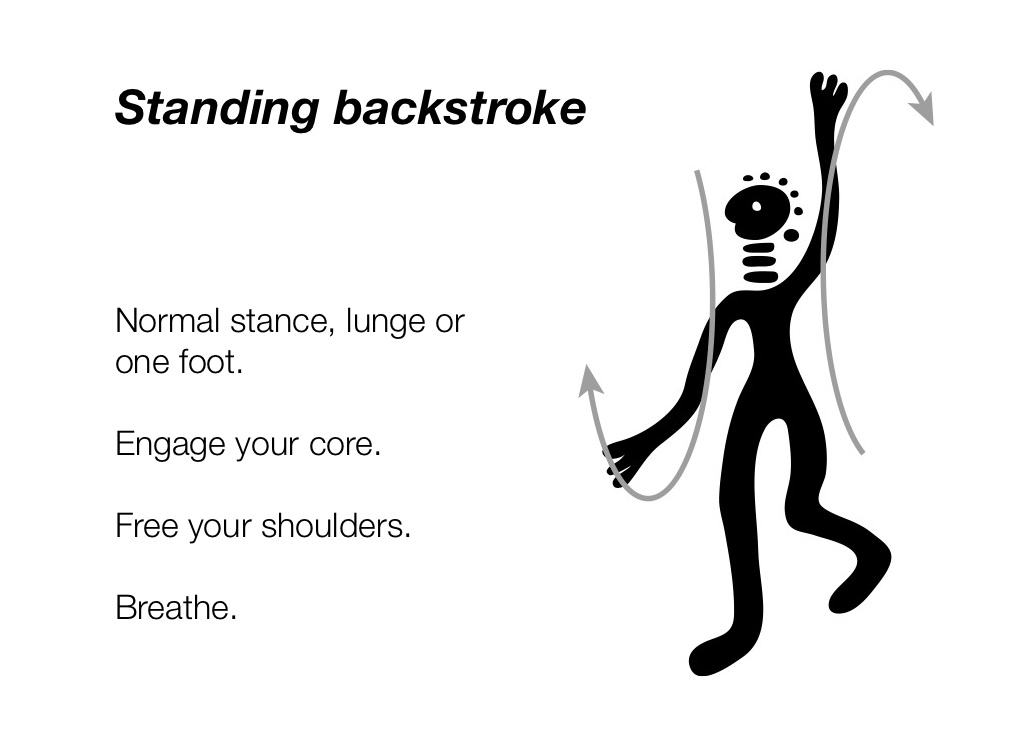 Standing backstroke

Normal stance, lunge or one foot.

Engage your core.

Free your shoulders.

Breathe.